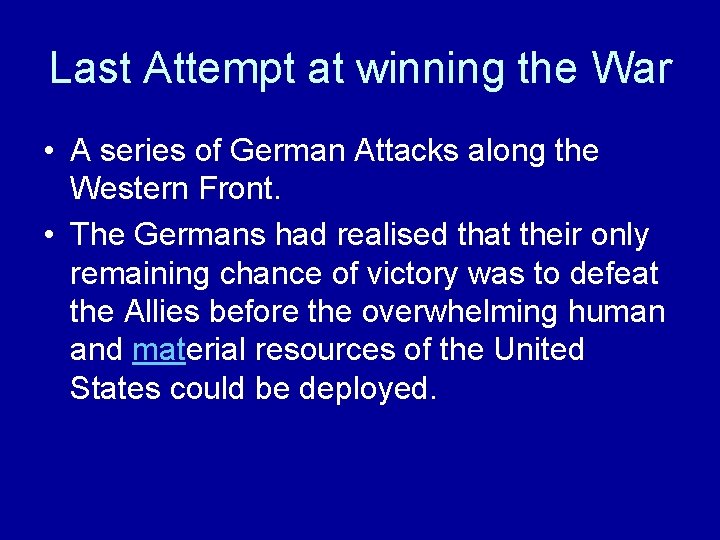 Last Attempt at winning the War

• A series of German Attacks along the Western Front.

• The Germans had realised that their only remaining chance of victory was to defeat the Allies before the overwhelming human and material resources of the United States could be deployed.